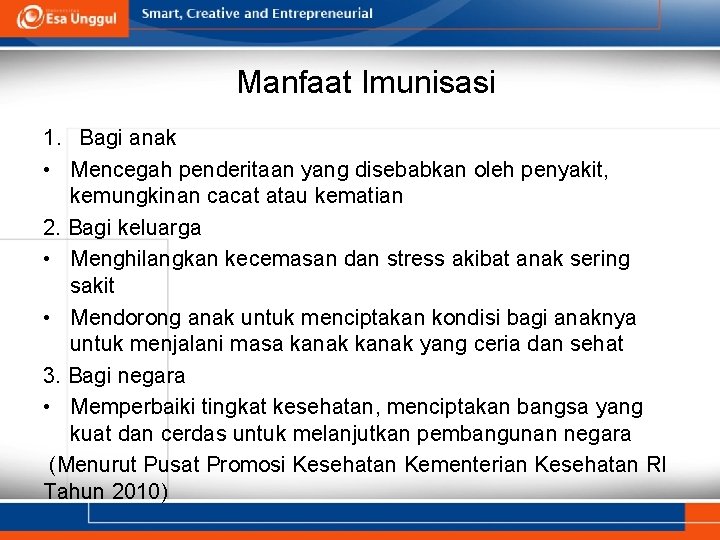 Esa Unggul
Smart, Creative and Entrepreneurial

Manfaat Imunisasi

1. Bagi anak
• Mencegah penderitaan yang disebabkan oleh penyakit, kemungkinan cacat atau kematian
2. Bagi keluarga
• Menghilangkan kecemasan dan stress akibat anak sering sakit
• Mendorong anak untuk menciptakan kondisi bagi anaknya untuk menjalani masa kanak kanak yang ceria dan sehat
3. Bagi negara
• Memperbaiki tingkat kesehatan, menciptakan bangsa yang kuat dan cerdas untuk melanjutkan pembangunan negara
(Menurut Pusat Promosi Kesehatan Kementerian Kesehatan RI Tahun 2010)